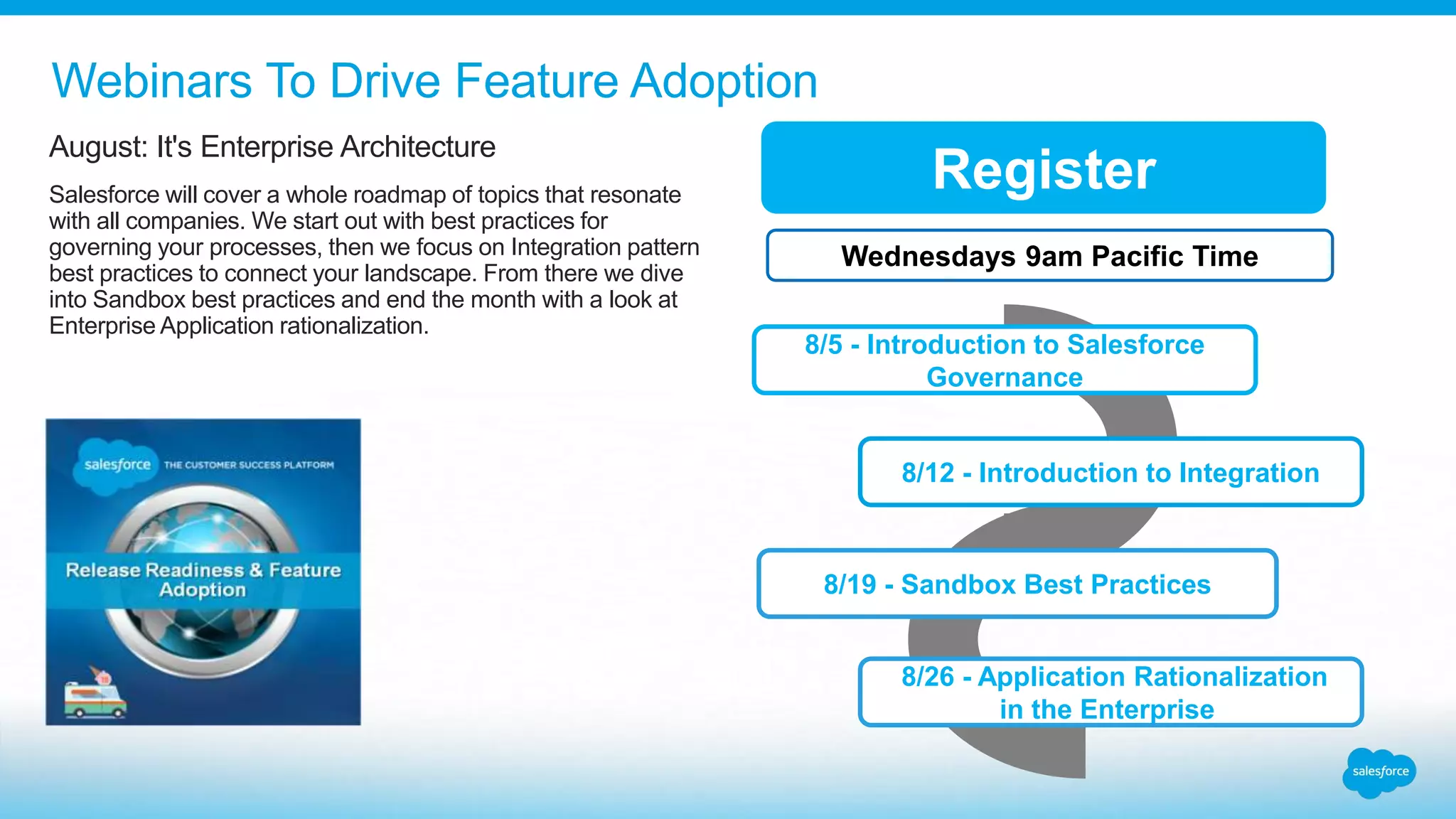 Webinars To Drive Feature Adoption

August: It's Enterprise Architecture

Salesforce will cover a whole roadmap of topics that resonate with all companies. We start out with best practices for governing your processes, then we focus on Integration pattern best practices to connect your landscape. From there we dive into Sandbox best practices and end the month with a look at Enterprise Application rationalization.

salesforce THE CUSTOMER SUCCESS PLATFORM

Release Readiness & Feature Adoption

Register

Wednesdays 9am Pacific Time

8/5 - Introduction to Salesforce Governance

8/12 - Introduction to Integration

8/19 - Sandbox Best Practices

8/26 - Application Rationalization in the Enterprise

salesforce